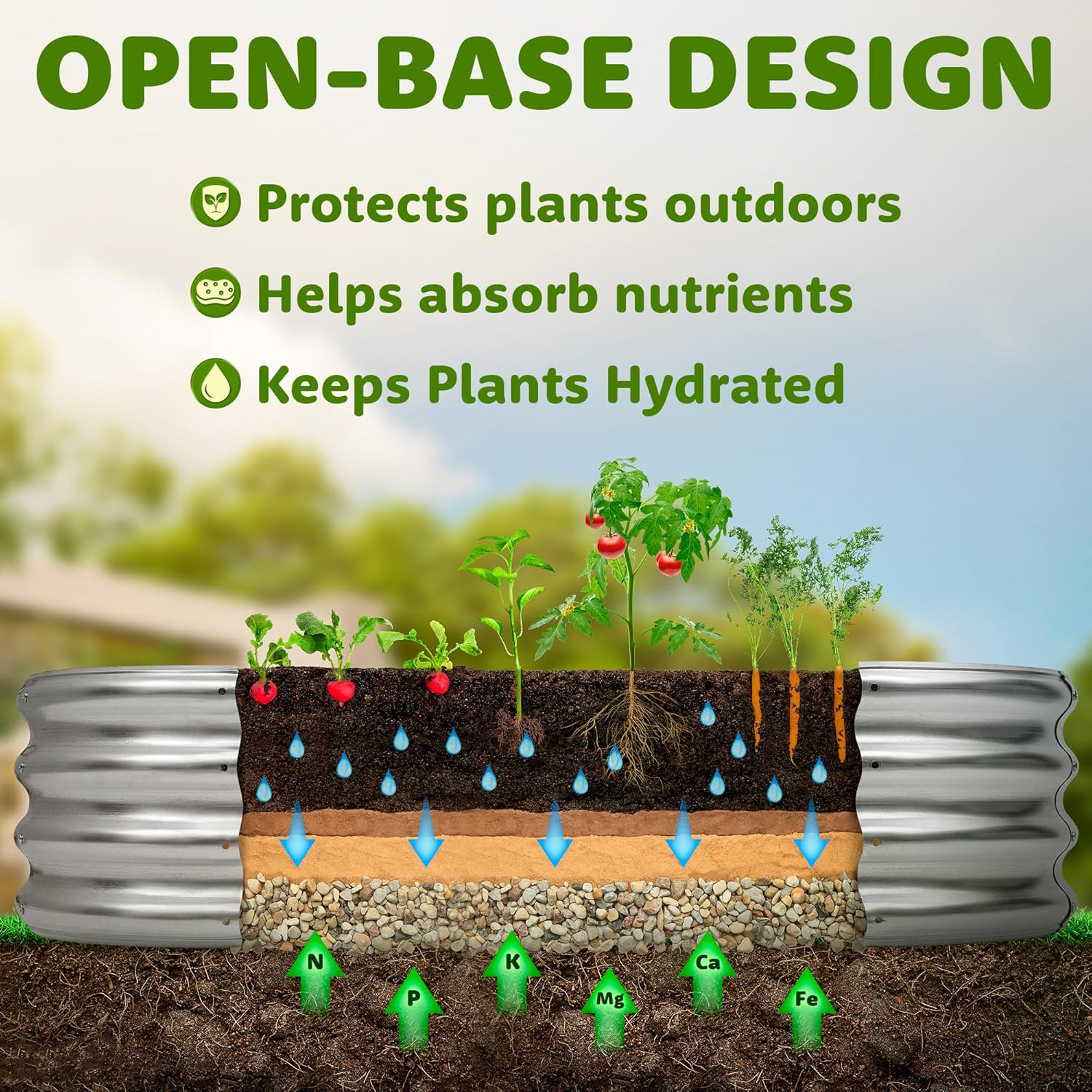 OPEN-BASE DESIGN

Protects plants outdoors

Helps absorb nutrients

Keeps Plants Hydrated

N

P

K

Mg

Ca

Fe